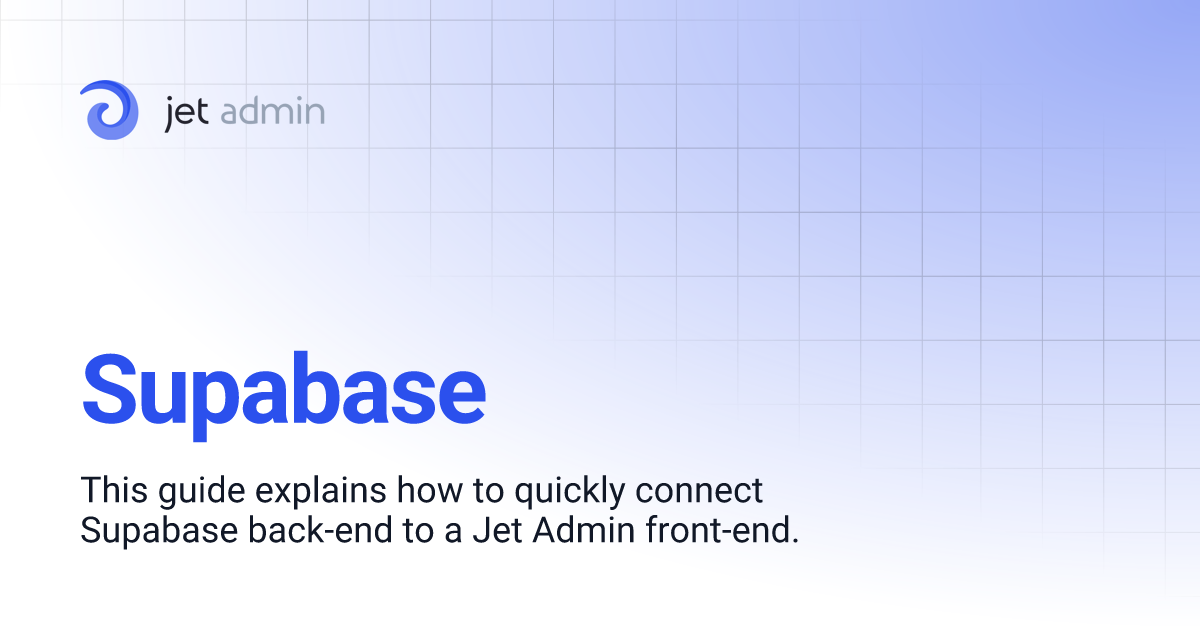 jet admin

Supabase

This guide explains how to quickly connect Supabase back-end to a Jet Admin front-end.